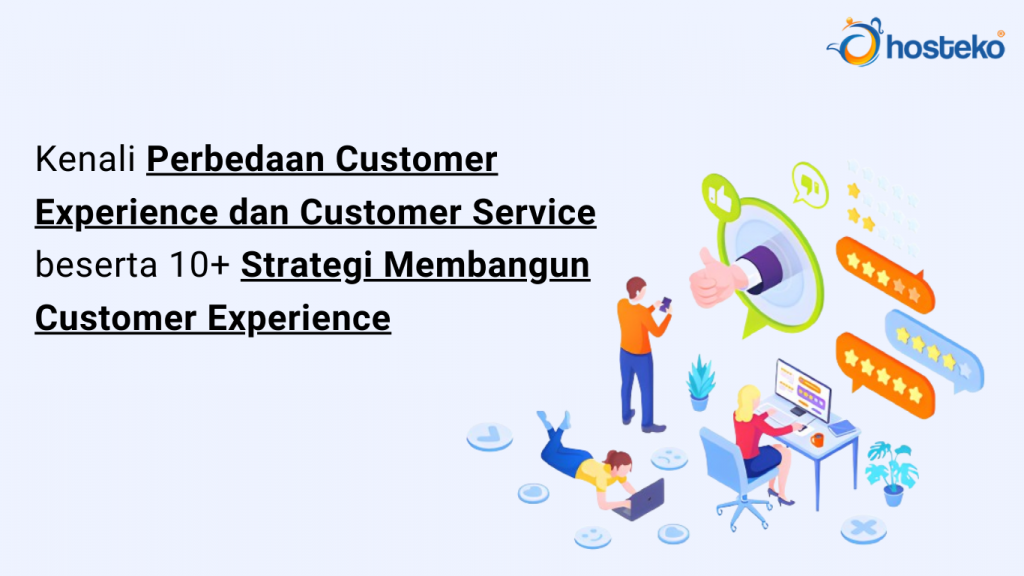 hosteko

Kenali Perbedaan Customer Experience dan Customer Service beserta 10+ Strategi Membangun Customer Experience